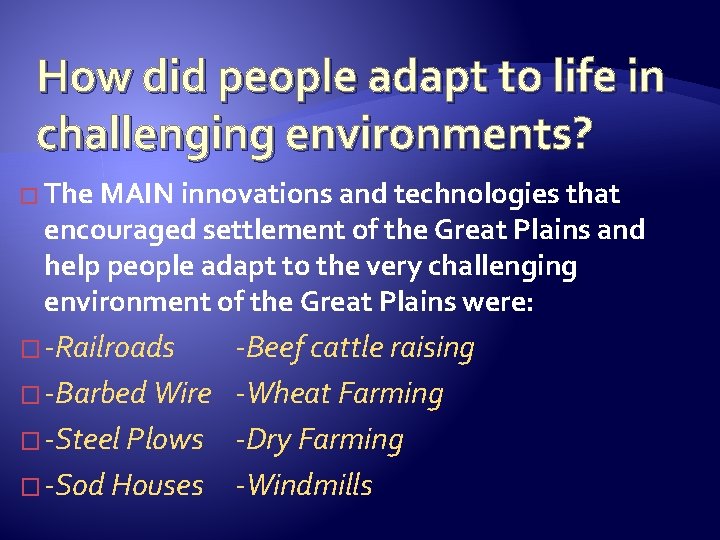 How did people adapt to life in challenging environments?

The MAIN innovations and technologies that encouraged settlement of the Great Plains and help people adapt to the very challenging environment of the Great Plains were:

-Railroads -Beef cattle raising

-Barbed Wire -Wheat Farming

-Steel Plows -Dry Farming

-Sod Houses -Windmills